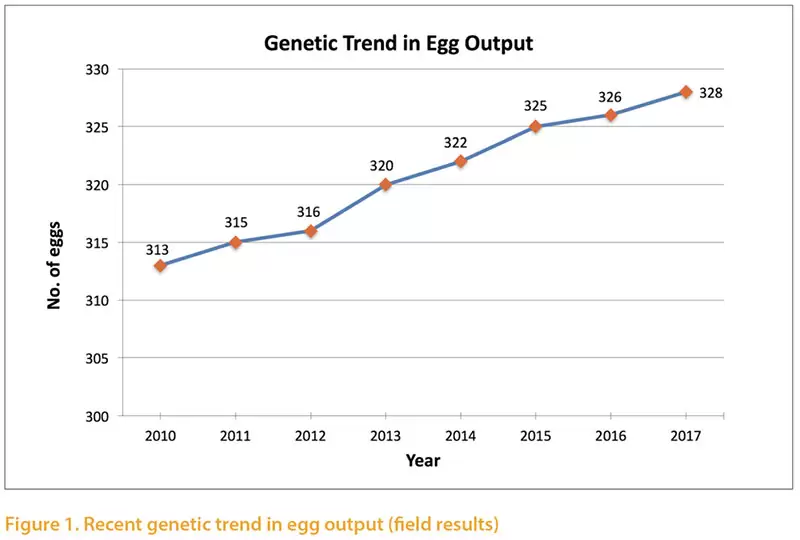 Genetic Trend in Egg Output

No. of eggs

330
325
320
315
310
305
300

313
315
316
320
322
325
326
328

2010
2011
2012
2013
2014
2015
2016
2017

Year

Figure 1. Recent genetic trend in egg output (field results)